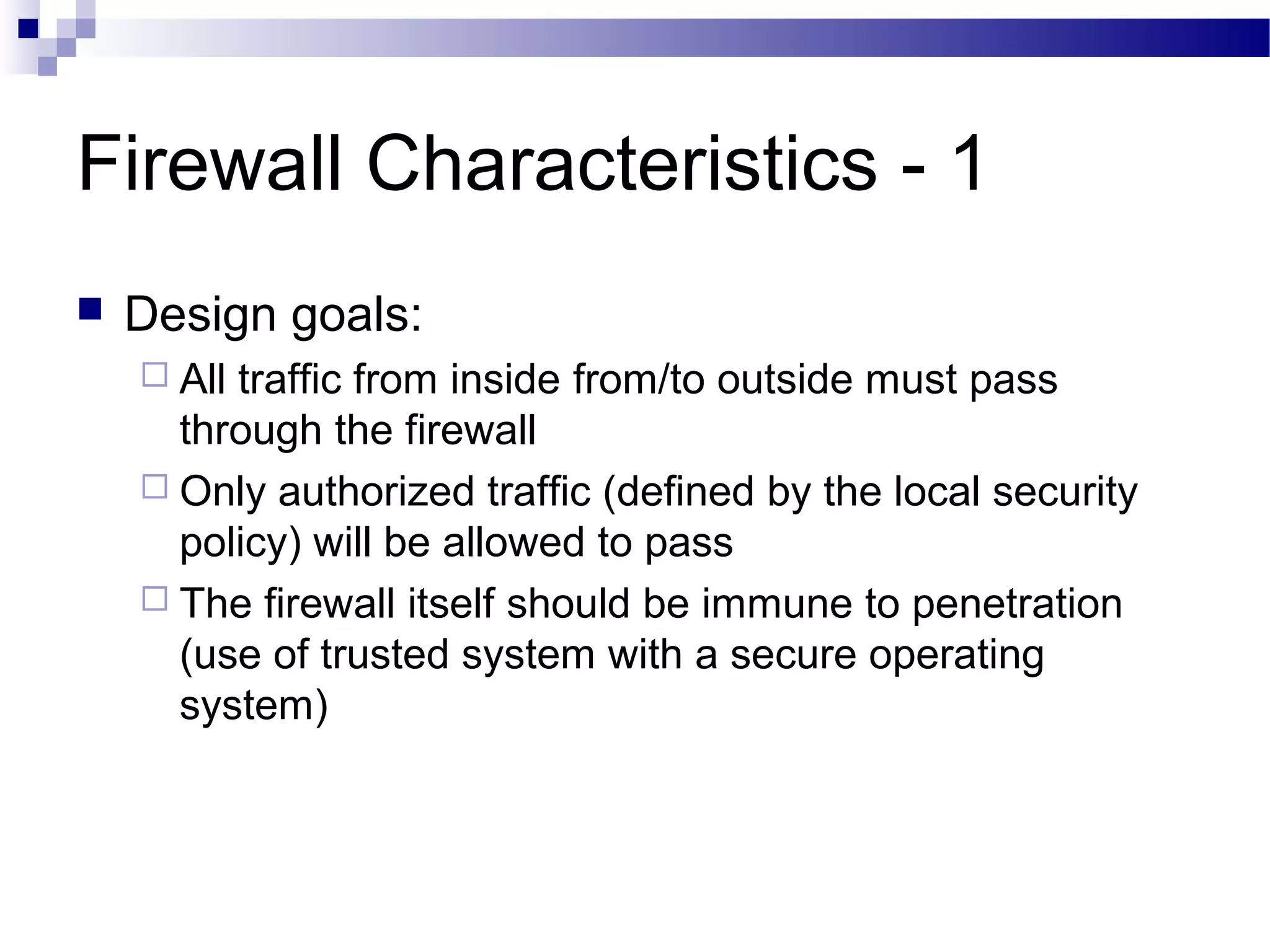 Firewall Characteristics - 1

Design goals:

All traffic from inside from/to outside must pass through the firewall

Only authorized traffic (defined by the local security policy) will be allowed to pass

The firewall itself should be immune to penetration (use of trusted system with a secure operating system)